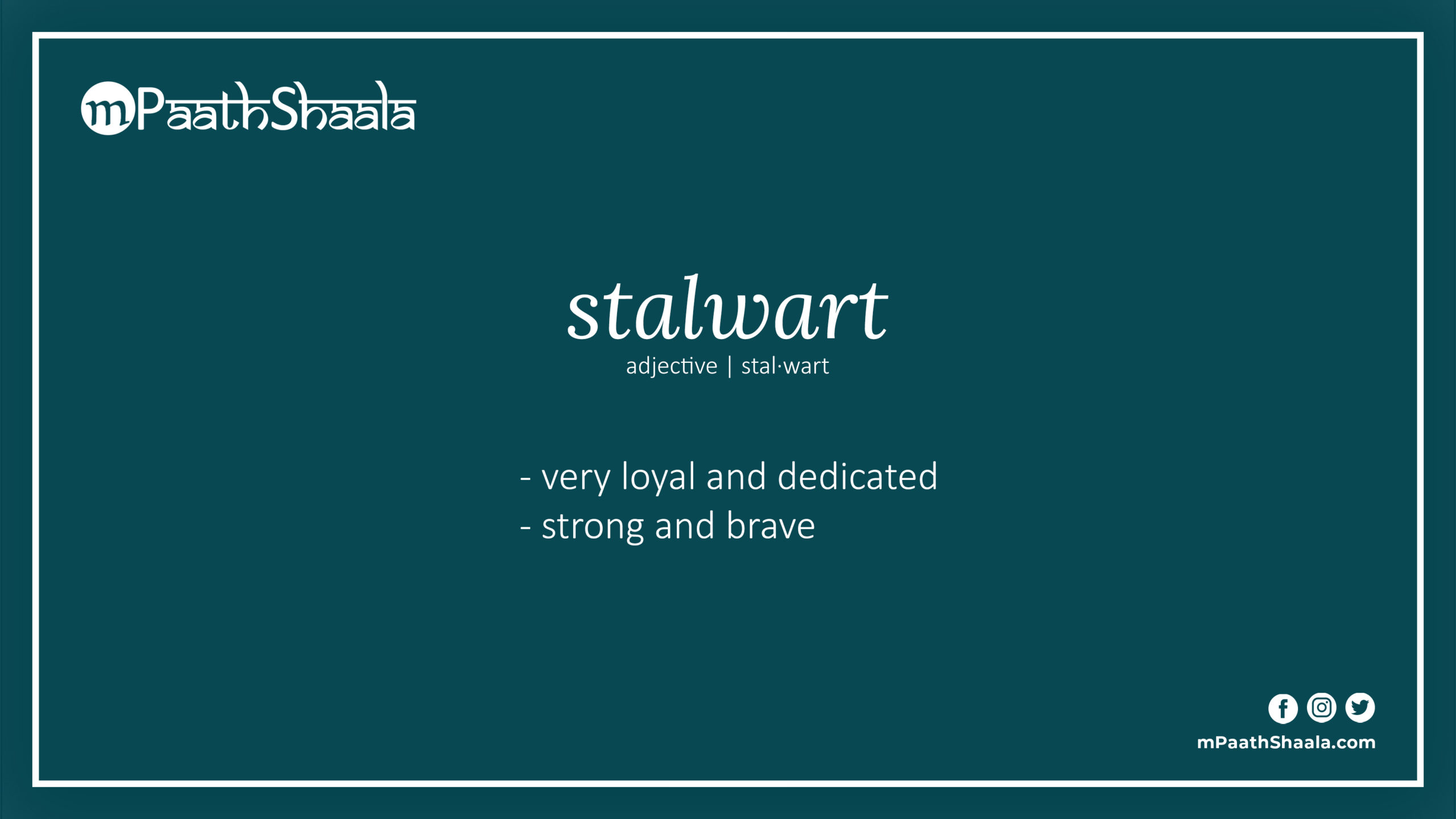 mPaathShaala

stalwart
adjective | stal·wart

- very loyal and dedicated
- strong and brave

mPaathShaala.com